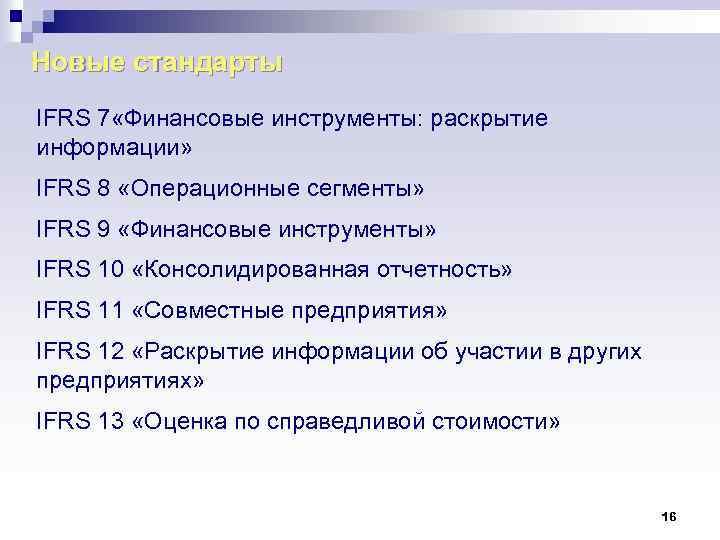 Новые стандарты

IFRS 7«Финансовые инструменты: раскрытие информации»

IFRS 8 «Операционные сегменты»

IFRS 9 «Финансовые инструменты»

IFRS 10 «Консолидированная отчетность»

IFRS 11 «Совместные предприятия»

IFRS 12 «Раскрытие информации об участии в других предприятиях»

IFRS 13 «Оценка по справедливой стоимости»

16